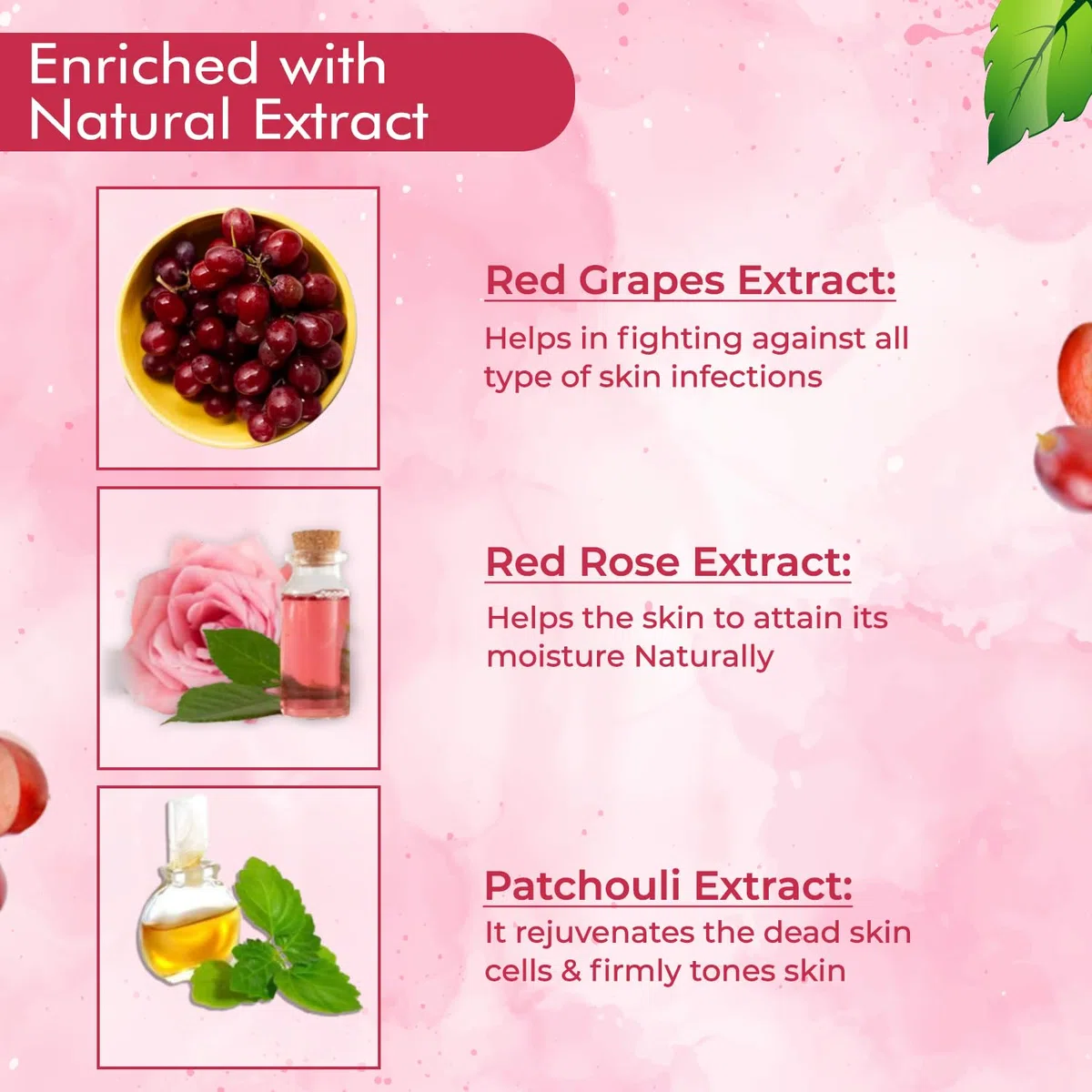 Enriched with
Natural Extract

Red Grapes Extract:

Helps in fighting against all type of skin infections

Red Rose Extract:

Helps the skin to attain its moisture Naturally

Patchouli Extract:

It rejuvenates the dead skin cells & firmly tones skin